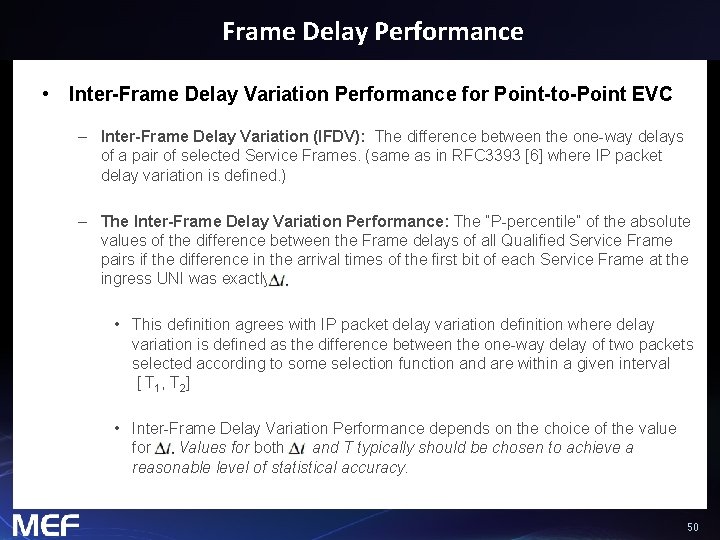 Frame Delay Performance

• Inter-Frame Delay Variation Performance for Point-to-Point EVC

– Inter-Frame Delay Variation (IFDV): The difference between the one-way delays of a pair of selected Service Frames. (same as in RFC3393 [6] where IP packet delay variation is defined.)

– The Inter-Frame Delay Variation Performance: The "P-percentile" of the absolute values of the difference between the Frame delays of all Qualified Service Frame pairs if the difference in the arrival times of the first bit of each Service Frame at the ingress UNI was exactly $\Delta t$.

• This definition agrees with IP packet delay variation definition where delay variation is defined as the difference between the one-way delay of two packets selected according to some selection function and are within a given interval [ $T_1$, $T_2$]

• Inter-Frame Delay Variation Performance depends on the choice of the value for $\Delta t$. Values for both $\Delta t$ and T typically should be chosen to achieve a reasonable level of statistical accuracy.

MEF

50